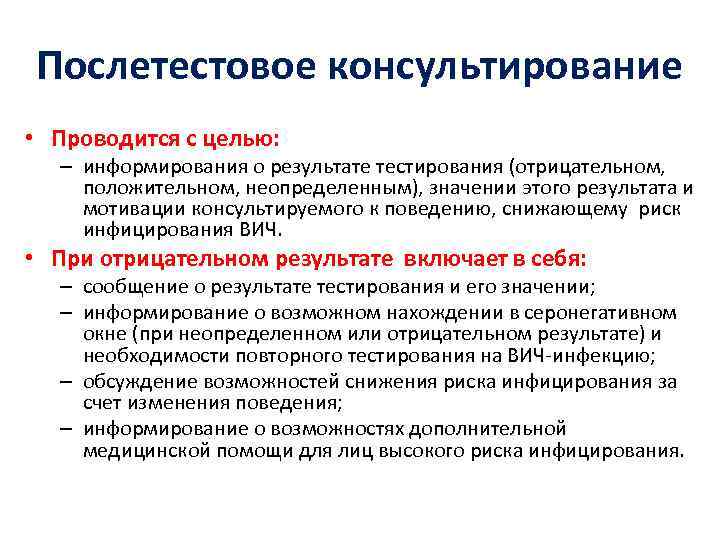 Послетестовое консультирование

• Проводится с целью:
– информирования о результате тестирования (отрицательном, положительном, неопределенным), значении этого результата и мотивации консультируемого к поведению, снижающему риск инфицирования ВИЧ.

• При отрицательном результате включает в себя:
– сообщение о результате тестирования и его значении;
– информирование о возможном нахождении в серонегативном окне (при неопределенном или отрицательном результате) и необходимости повторного тестирования на ВИЧ-инфекцию;
– обсуждение возможностей снижения риска инфицирования за счет изменения поведения;
– информирование о возможностях дополнительной медицинской помощи для лиц высокого риска инфицирования.